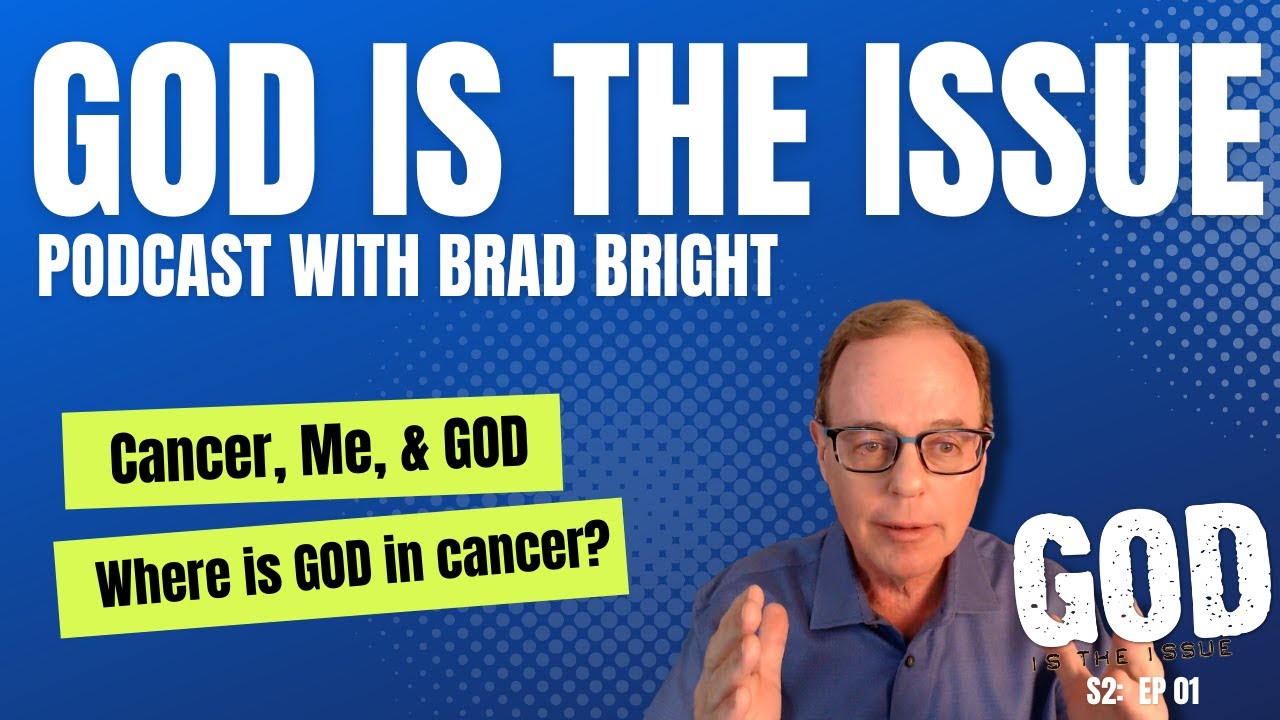 GOD IS THE ISSUE
PODCAST WITH BRAD BRIGHT

Cancer, Me, & GOD

Where is GOD in cancer?

GOD
IS THE ISSUE
S2: EP 01